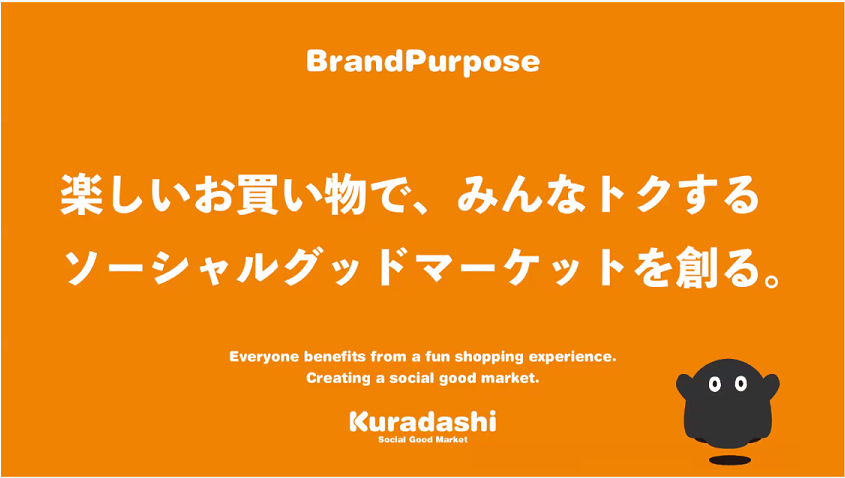 BrandPurpose

楽しいお買い物で、みんなトクする
ソーシャルグッドマーケットを創る。

Everyone benefits from a fun shopping experience.
Creating a social good market.

Kuradashi
Social Good Market